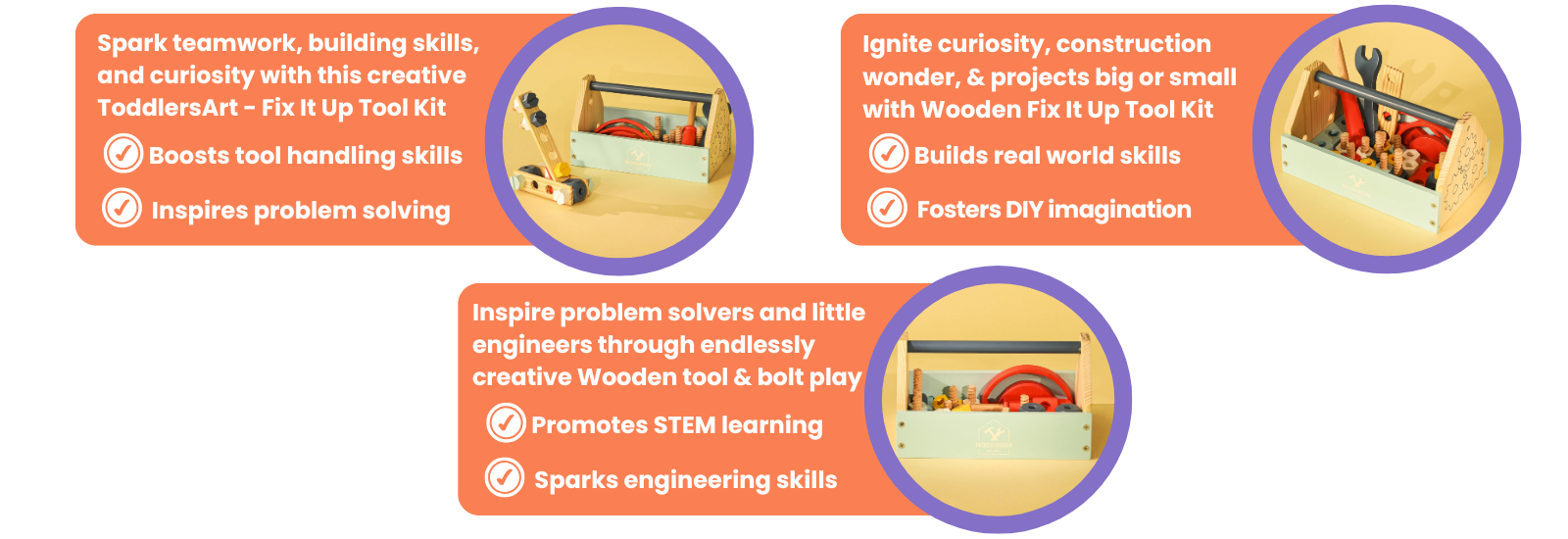 Spark teamwork, building skills, and curiosity with this creative ToddlersArt - Fix It Up Tool Kit

Boosts tool handling skills

Inspires problem solving

Ignite curiosity, construction wonder, & projects big or small with Wooden Fix It Up Tool Kit

Builds real world skills

Fosters DIY imagination

Inspire problem solvers and little engineers through endlessly creative Wooden tool & bolt play

Promotes STEM learning

Sparks engineering skills